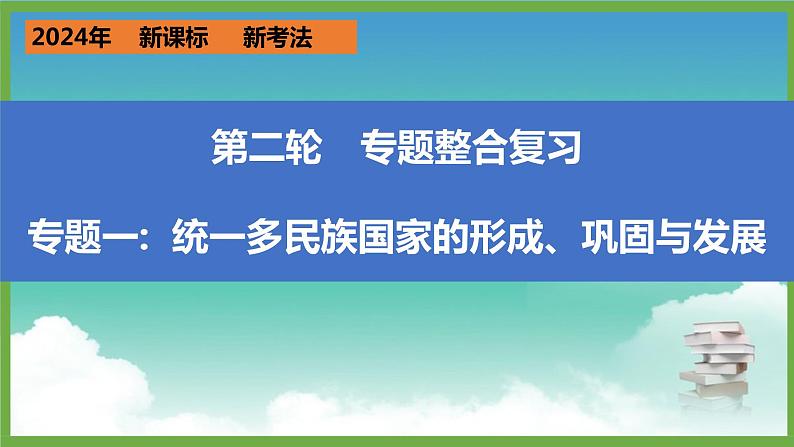 2024年 新课标 新考法

第二轮 专题整合复习

专题一：统一多民族国家的形成、巩固与发展